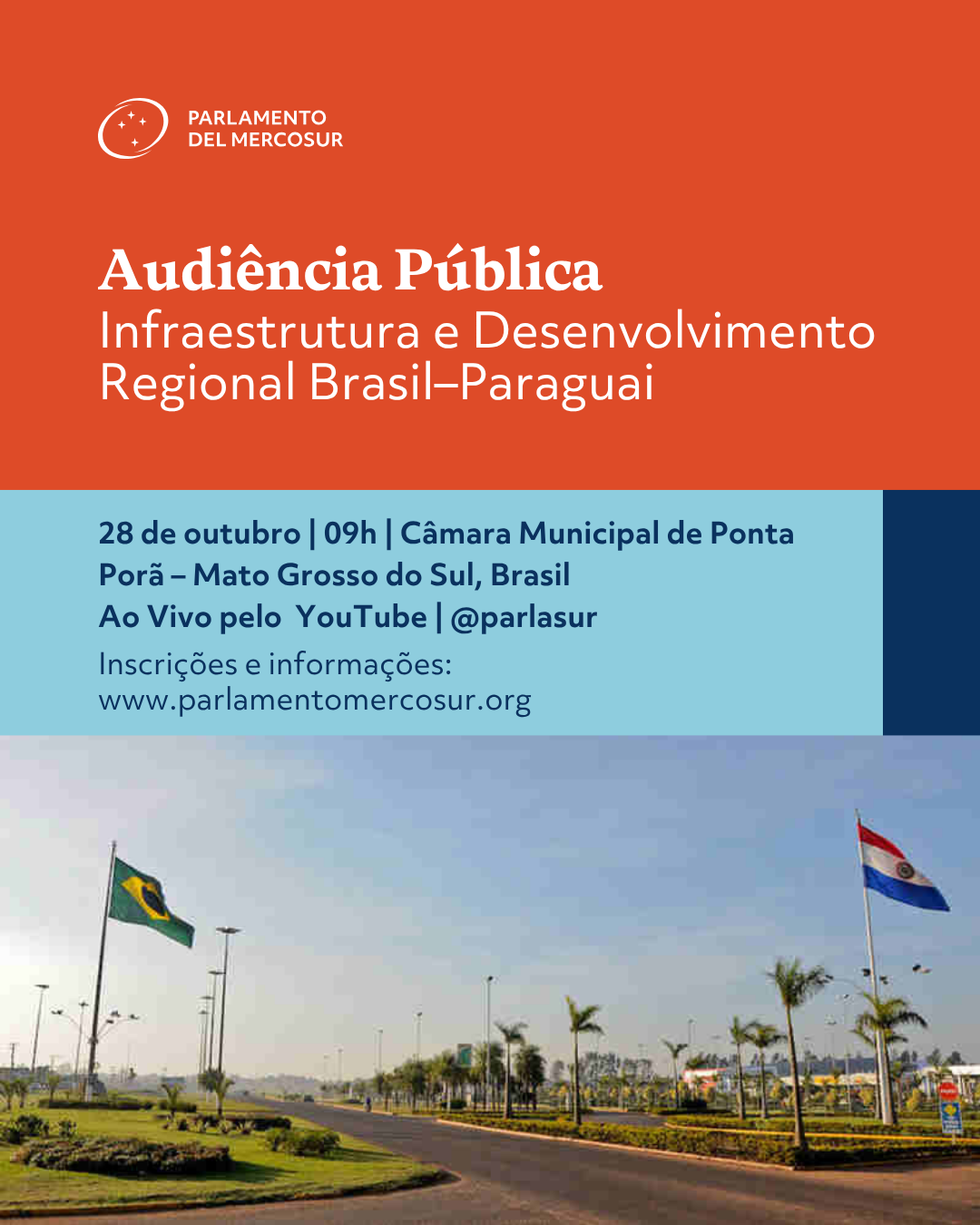 PARLAMENTO
DEL MERCOSUR

Audiência Pública
Infraestrutura e Desenvolvimento Regional Brasil–Paraguai

28 de outubro | 09h | Câmara Municipal de Ponta Porã – Mato Grosso do Sul, Brasil
Ao Vivo pelo YouTube | @parlasur
Inscrições e informações:
www.parlamentomercosur.org